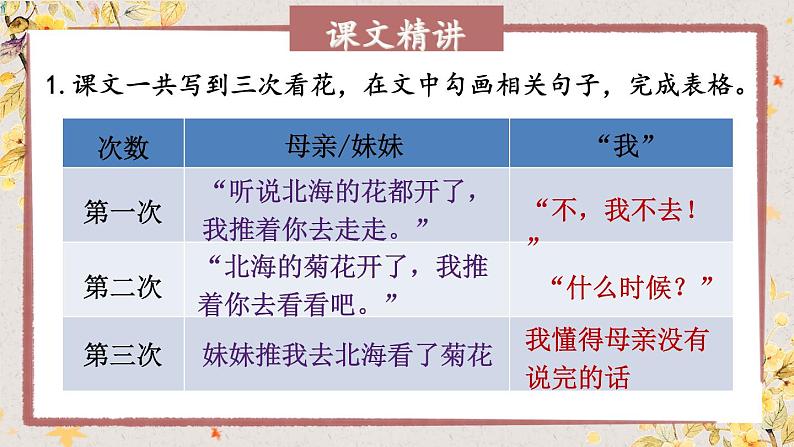 课文精讲

1. 课文一共写到三次看花，在文中勾画相关句子，完成表格。

| 次数 | 母亲/妹妹 | “我” |
|---|---|---|
| 第一次 | “听说北海的花都开了，我推着你去走走。” | “不，我不去！” |
| 第二次 | “北海的菊花开了，我推着你去看看吧。” | “什么时候？” |
| 第三次 | 妹妹推我去北海看了菊花 | 我懂得母亲没有说完的话 |